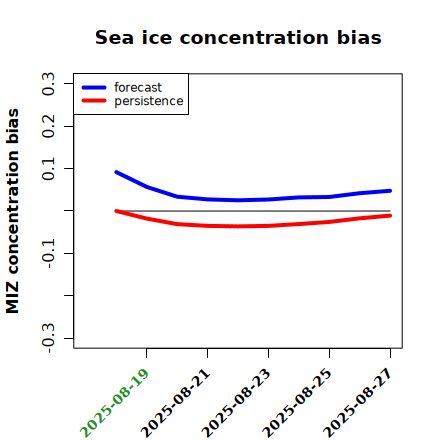 Sea ice concentration bias

forecast
persistence

MIZ concentration bias

0.3
0.2
0.1
-0.1
-0.3

2025-08-19
2025-08-21
2025-08-23
2025-08-25
2025-08-27